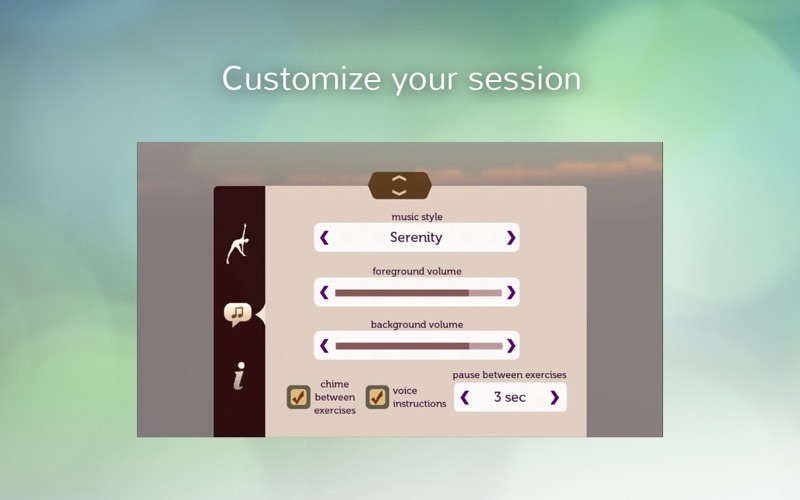 Customize your session

music style

Serenity

foreground volume

background volume

chime between exercises

voice instructions

pause between exercises

3 sec